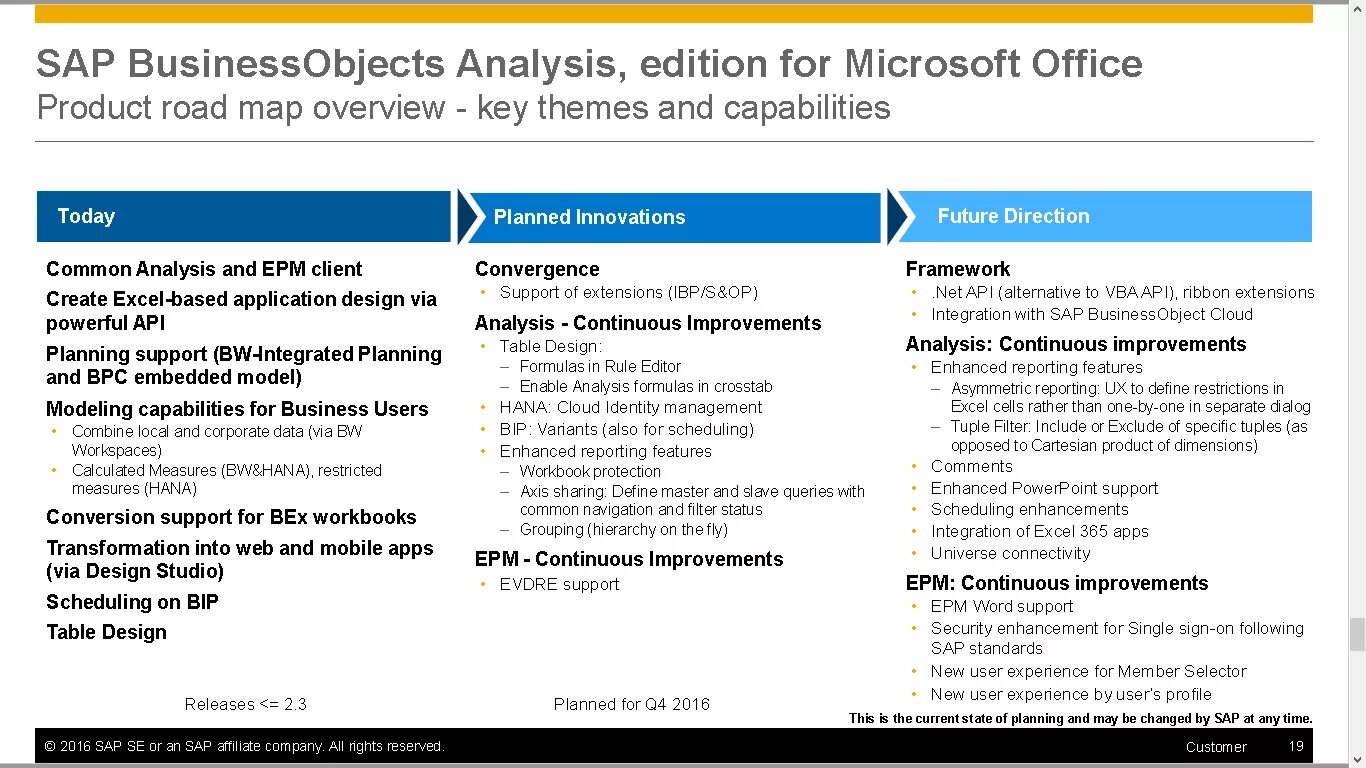 SAP BusinessObjects Analysis, edition for Microsoft Office
Product road map overview - key themes and capabilities

Today

Common Analysis and EPM client

Create Excel-based application design via powerful API

Planning support (BW-Integrated Planning and BPC embedded model)

Modeling capabilities for Business Users
• Combine local and corporate data (via BW Workspaces)
• Calculated Measures (BW&HANA), restricted measures (HANA)

Conversion support for BEx workbooks

Transformation into web and mobile apps (via Design Studio)

Scheduling on BIP

Table Design

Releases <= 2.3

Planned Innovations

Convergence
• Support of extensions (IBP/S&OP)

Analysis - Continuous Improvements
• Table Design:
– Formulas in Rule Editor
– Enable Analysis formulas in crosstab
• HANA: Cloud Identity management
• BIP: Variants (also for scheduling)
• Enhanced reporting features
– Workbook protection
– Axis sharing: Define master and slave queries with common navigation and filter status
– Grouping (hierarchy on the fly)

EPM - Continuous Improvements
• EVDRE support

Planned for Q4 2016

Future Direction

Framework
• .Net API (alternative to VBA API), ribbon extensions
• Integration with SAP BusinessObject Cloud

Analysis: Continuous improvements
• Enhanced reporting features
– Asymmetric reporting: UX to define restrictions in Excel cells rather than one-by-one in separate dialog
– Tuple Filter: Include or Exclude of specific tuples (as opposed to Cartesian product of dimensions)
• Comments
• Enhanced PowerPoint support
• Scheduling enhancements
• Integration of Excel 365 apps
• Universe connectivity

EPM: Continuous improvements
• EPM Word support
• Security enhancement for Single sign-on following SAP standards
• New user experience for Member Selector
• New user experience by user's profile

This is the current state of planning and may be changed by SAP at any time.

© 2016 SAP SE or an SAP affiliate company. All rights reserved.
Customer
19